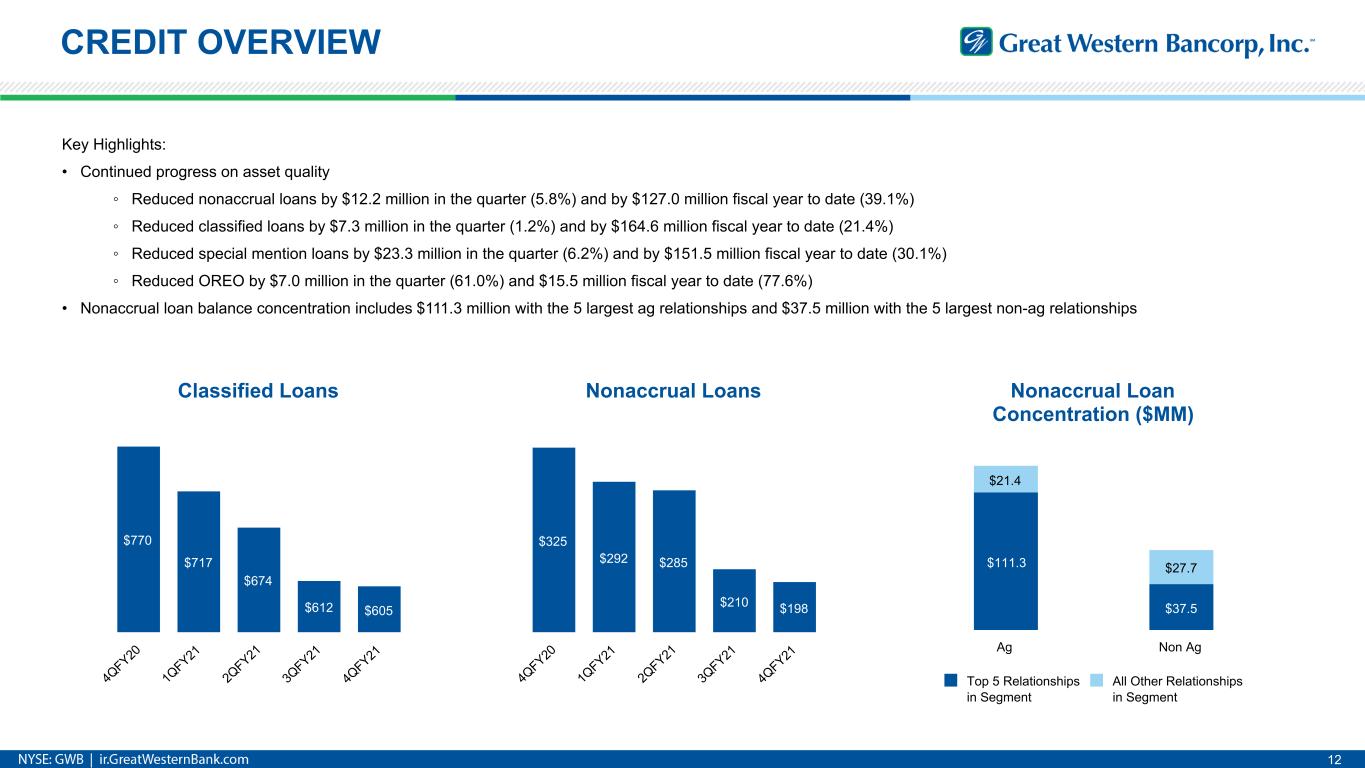 CREDIT OVERVIEW

Great Western Bancorp, Inc.™

Key Highlights:

• Continued progress on asset quality

◦ Reduced nonaccrual loans by $12.2 million in the quarter (5.8%) and by $127.0 million fiscal year to date (39.1%)

◦ Reduced classified loans by $7.3 million in the quarter (1.2%) and by $164.6 million fiscal year to date (21.4%)

◦ Reduced special mention loans by $23.3 million in the quarter (6.2%) and by $151.5 million fiscal year to date (30.1%)

◦ Reduced OREO by $7.0 million in the quarter (61.0%) and $15.5 million fiscal year to date (77.6%)

• Nonaccrual loan balance concentration includes $111.3 million with the 5 largest ag relationships and $37.5 million with the 5 largest non-ag relationships

Classified Loans

$770
$717
$674
$612
$605

4QFY20
1QFY21
2QFY21
3QFY21
4QFY21

Nonaccrual Loans

$325
$292
$285
$210
$198

4QFY20
1QFY21
2QFY21
3QFY21
4QFY21

Nonaccrual Loan Concentration ($MM)

$21.4
$111.3
$27.7
$37.5

Ag
Non Ag

Top 5 Relationships in Segment
All Other Relationships in Segment

NYSE: GWB | ir.GreatWesternBank.com

12